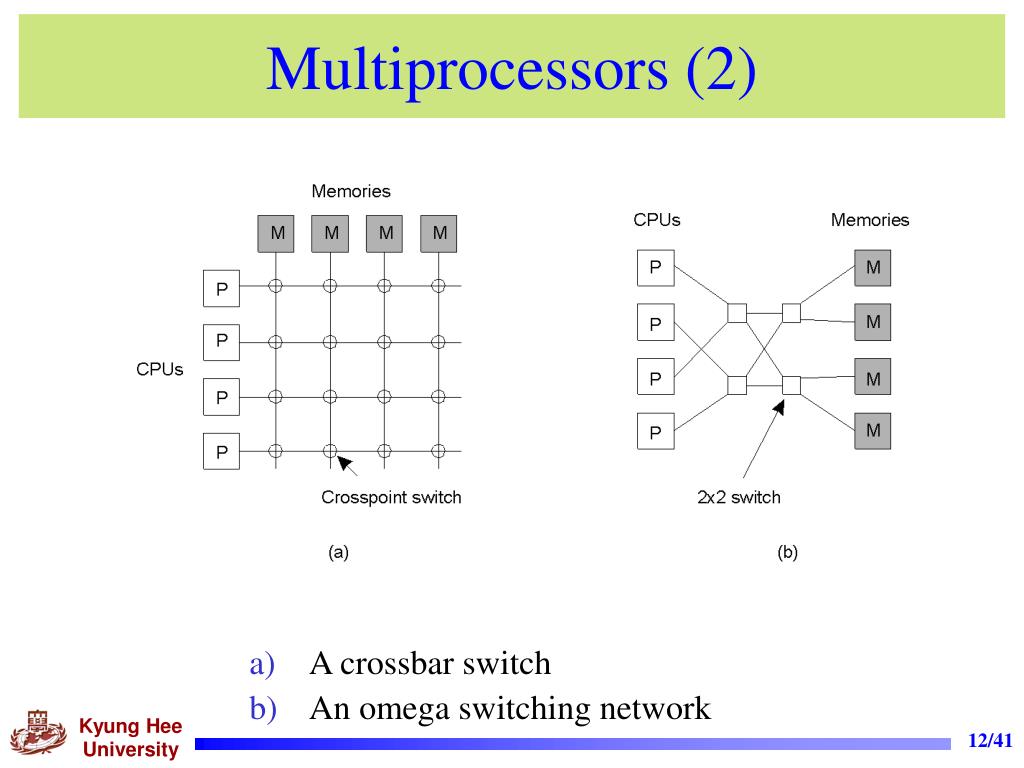 Multiprocessors (2)

Memories

M M M M

P
P
CPUs
P
P

Crosspoint switch

(a)

CPUs

Memories

P
P
P
P

M
M
M
M

2x2 switch

(b)

a) A crossbar switch
b) An omega switching network

Kyung Hee University

12/41